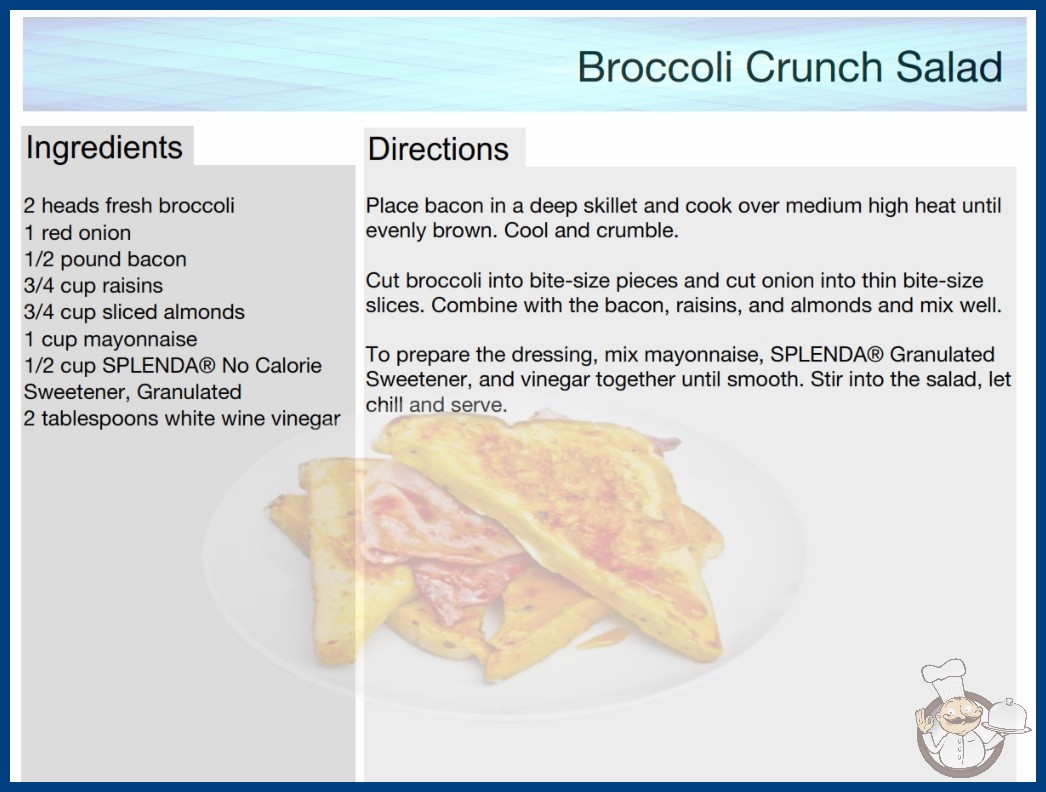 Broccoli Crunch Salad

Ingredients

2 heads fresh broccoli
1 red onion
1/2 pound bacon
3/4 cup raisins
3/4 cup sliced almonds
1 cup mayonnaise
1/2 cup SPLENDA® No Calorie Sweetener, Granulated
2 tablespoons white wine vinegar

Directions

Place bacon in a deep skillet and cook over medium high heat until evenly brown. Cool and crumble.

Cut broccoli into bite-size pieces and cut onion into thin bite-size slices. Combine with the bacon, raisins, and almonds and mix well.

To prepare the dressing, mix mayonnaise, SPLENDA® Granulated Sweetener, and vinegar together until smooth. Stir into the salad, let chill and serve.